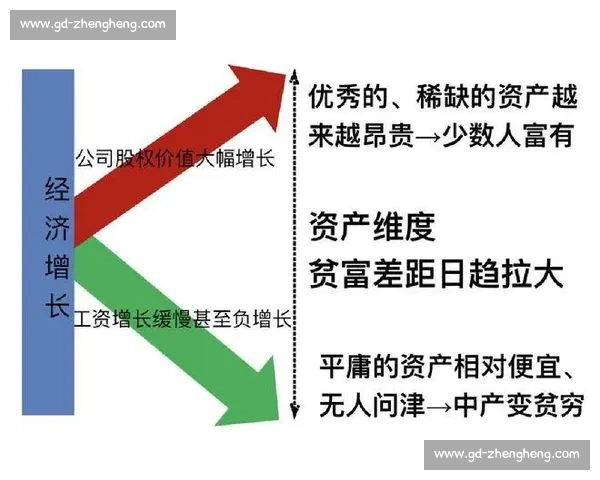 www.gd-zhengheng.com

经济增长

公司股权价值大幅增长

工资增长缓慢甚至负增长

优秀的、稀缺的资产越来越昂贵→少数人富有

资产维度
贫富差距日趋拉大

平庸的资产相对便宜、无人问津→中产变贫穷

www.gd-zhengheng.com